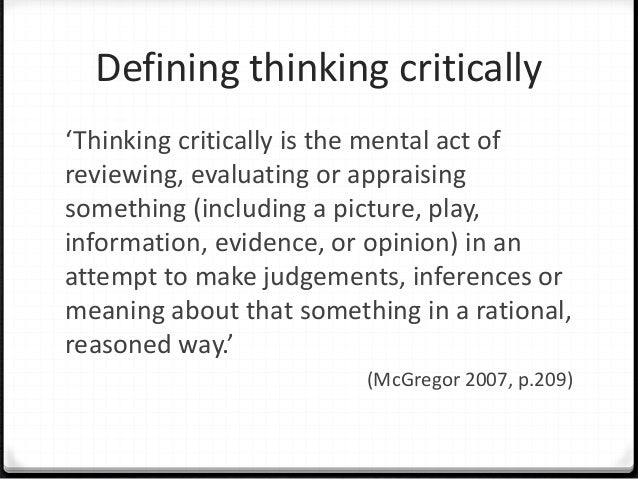 Defining thinking critically

‘Thinking critically is the mental act of reviewing, evaluating or appraising something (including a picture, play, information, evidence, or opinion) in an attempt to make judgements, inferences or meaning about that something in a rational, reasoned way.’

(McGregor 2007, p.209)